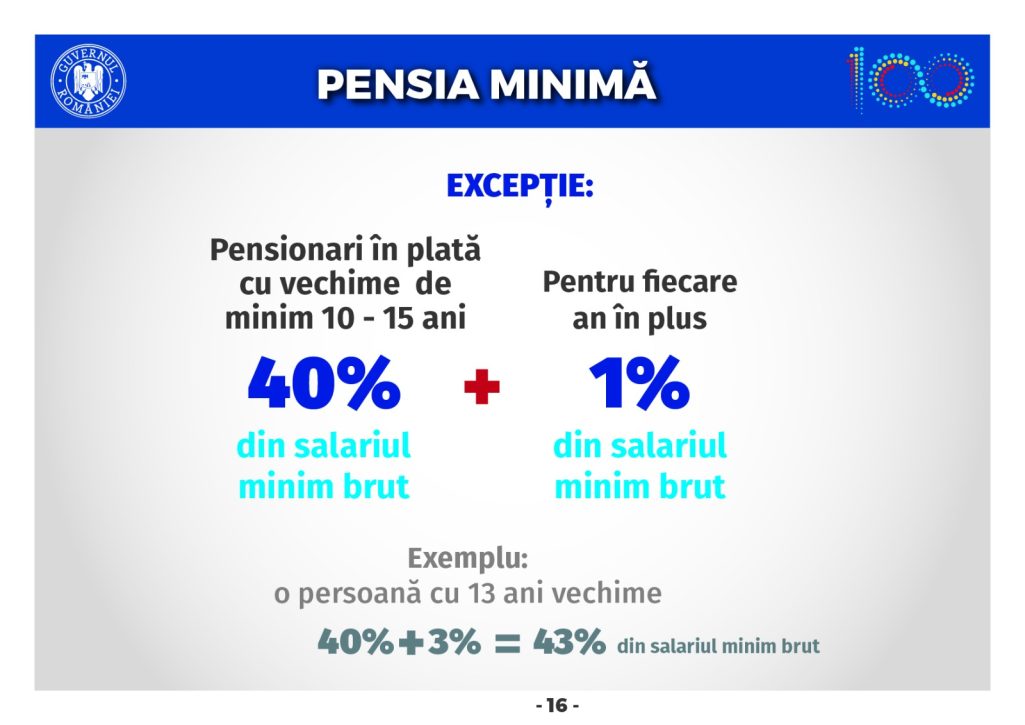 GUVERNUL ROMÂNIEI

PENSIA MINIMĂ

100

EXCEPȚIE:

Pensionari în plată cu vechime de minim 10 - 15 ani

40%

din salariul minim brut

+

Pentru fiecare an în plus

1%

din salariul minim brut

Exemplu:
o persoană cu 13 ani vechime

40%+3% = 43% din salariul minim brut

- 16 -